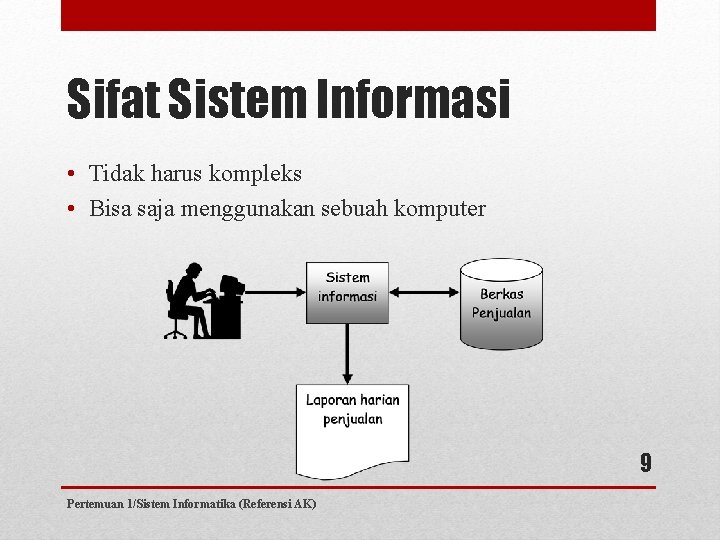 Sifat Sistem Informasi

• Tidak harus kompleks
• Bisa saja menggunakan sebuah komputer

Sistem informasi

Berkas Penjualan

Laporan harian penjualan

9

Pertemuan 1/Sistem Informatika (Referensi AK)